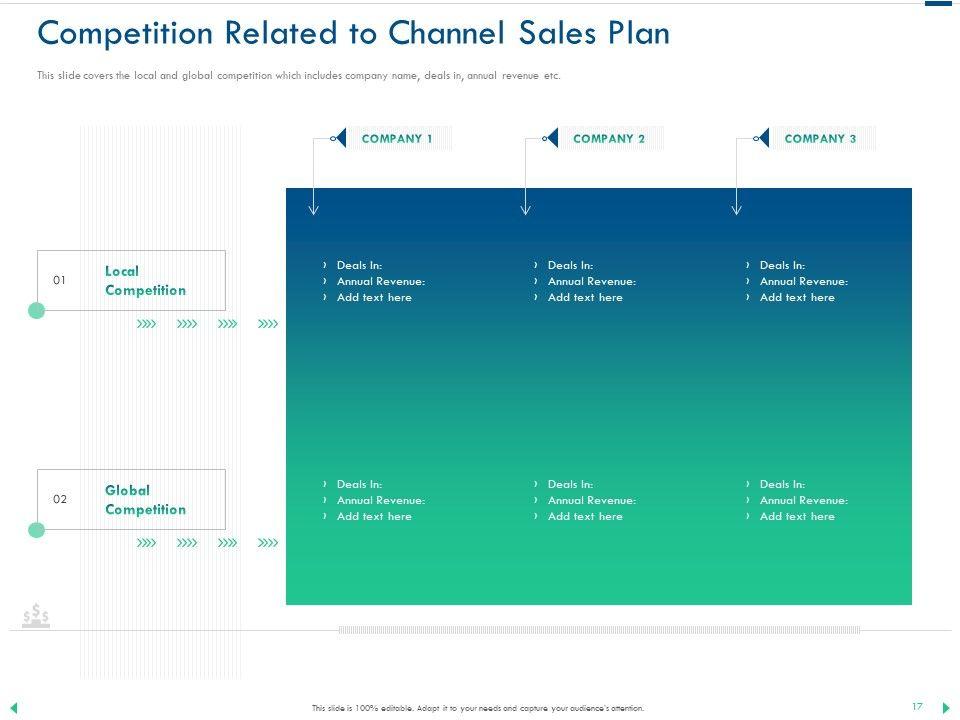 Competition Related to Channel Sales Plan

This slide covers the local and global competition which includes company name, deals in, annual revenue etc.

COMPANY 1

COMPANY 2

COMPANY 3

01 Local Competition

› Deals In:
› Annual Revenue:
› Add text here

› Deals In:
› Annual Revenue:
› Add text here

› Deals In:
› Annual Revenue:
› Add text here

02 Global Competition

› Deals In:
› Annual Revenue:
› Add text here

› Deals In:
› Annual Revenue:
› Add text here

› Deals In:
› Annual Revenue:
› Add text here

This slide is 100% editable. Adapt it to your needs and capture your audience's attention.

17